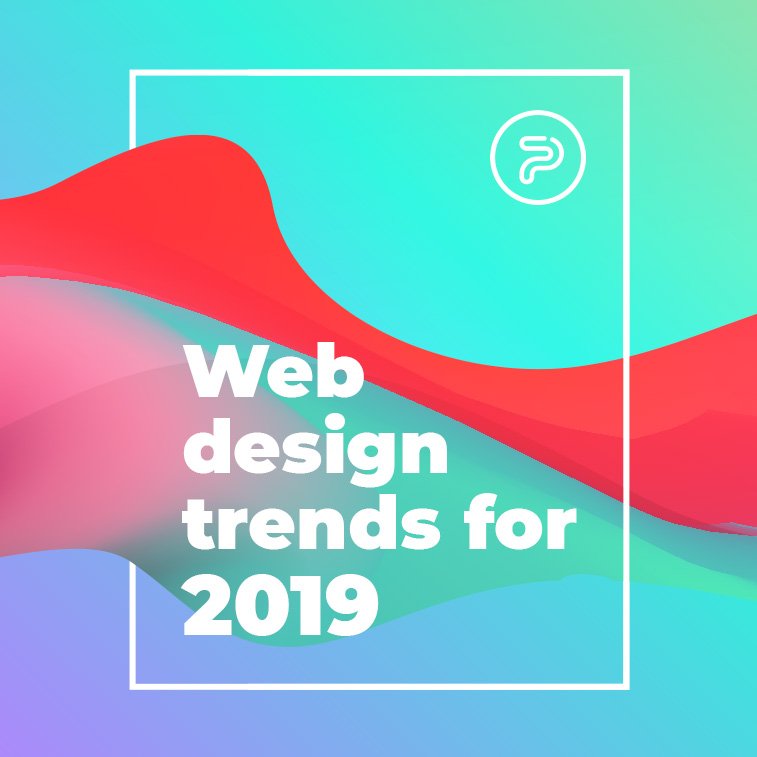 Web design trends for 2019